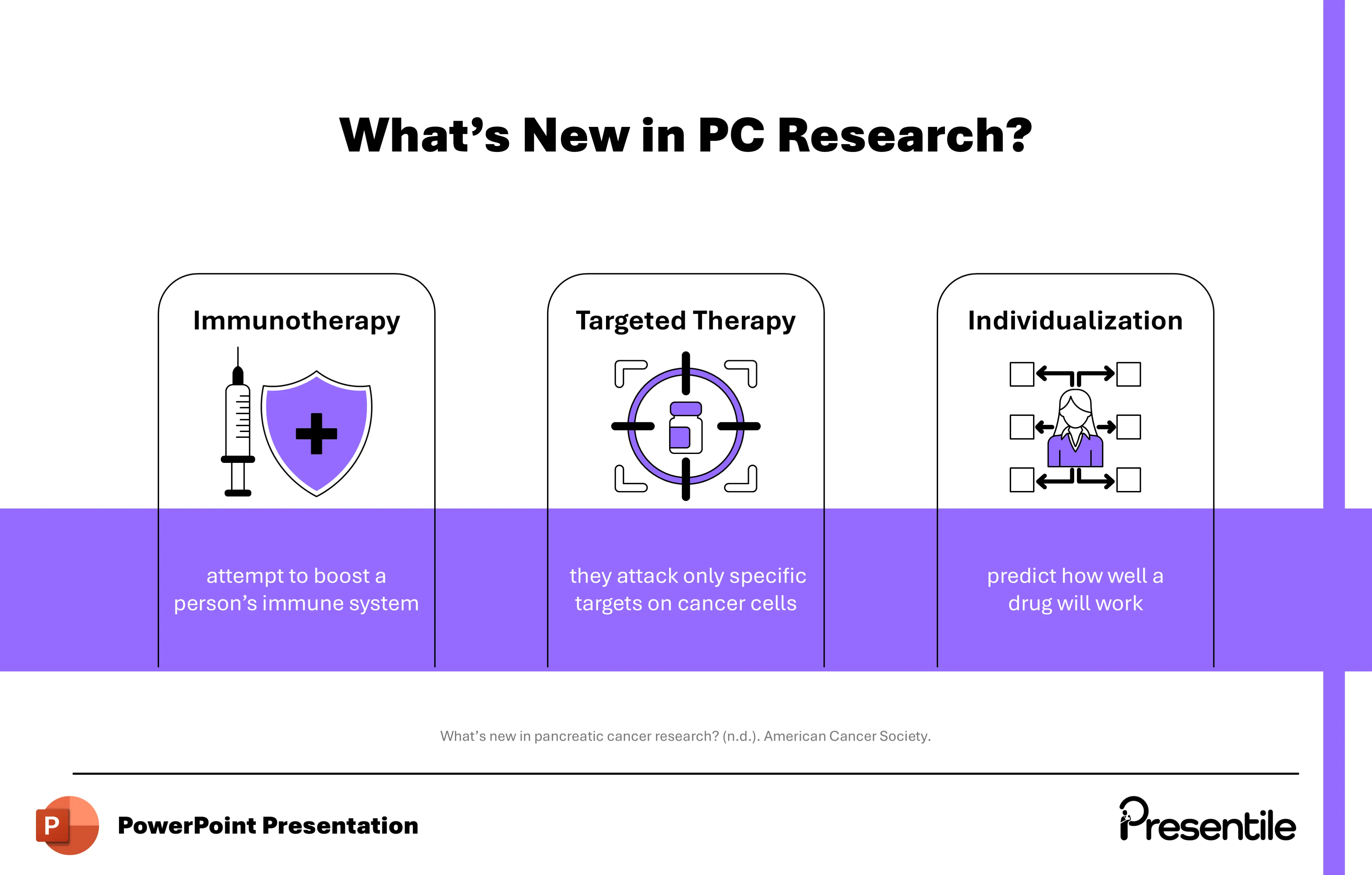 What’s New in PC Research?

Immunotherapy

attempt to boost a person’s immune system

Targeted Therapy

they attack only specific targets on cancer cells

Individualization

predict how well a drug will work

What’s new in pancreatic cancer research? (n.d.). American Cancer Society.

P

PowerPoint Presentation

Presentile